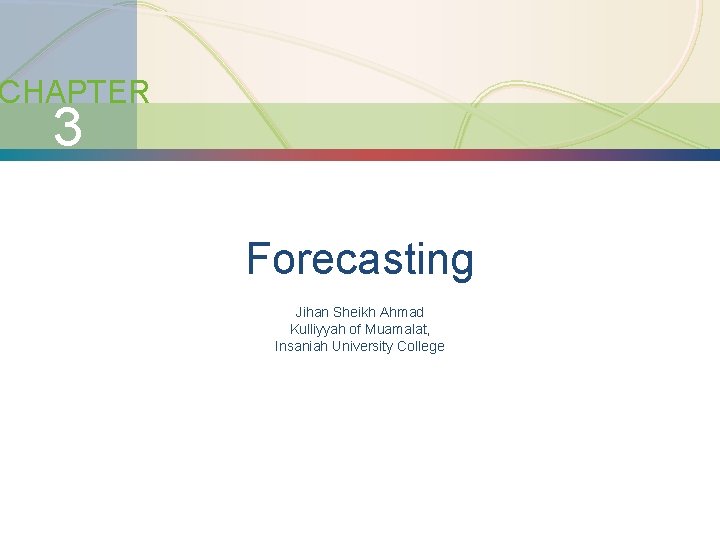 CHAPTER
3

Forecasting

Jihan Sheikh Ahmad
Kulliyyah of Muamalat,
Insaniah University College